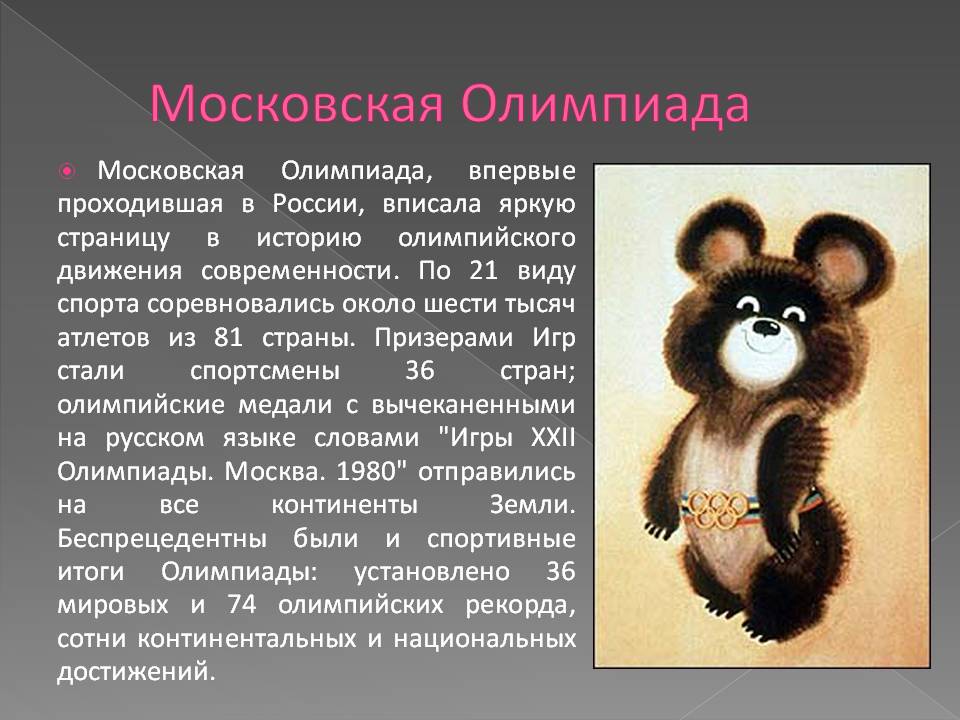 Московская Олимпиада

Московская Олимпиада, впервые проходившая в России, вписала яркую страницу в историю олимпийского движения современности. По 21 виду спорта соревновались около шести тысяч атлетов из 81 страны. Призерами Игр стали спортсмены 36 стран; олимпийские медали с вычеканенными на русском языке словами "Игры XXII Олимпиады. Москва. 1980" отправились на все континенты Земли. Беспрецедентны были и спортивные итоги Олимпиады: установлено 36 мировых и 74 олимпийских рекорда, сотни континентальных и национальных достижений.